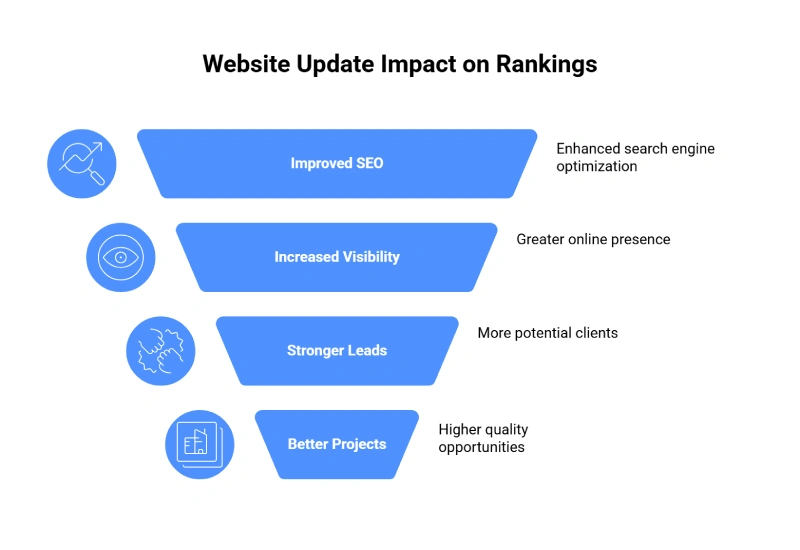 Website Update Impact on Rankings

Improved SEO

Enhanced search engine optimization

Increased Visibility

Greater online presence

Stronger Leads

More potential clients

Better Projects

Higher quality opportunities